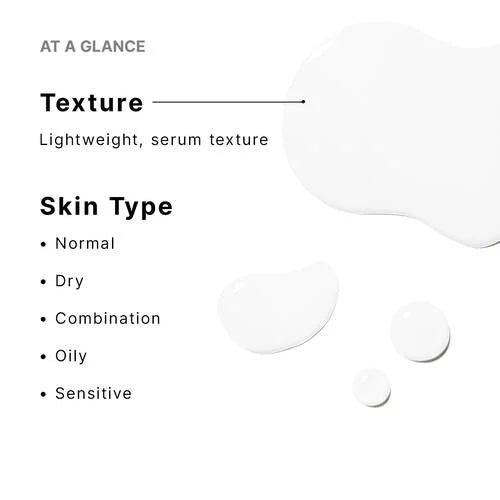 AT A GLANCE

Texture

Lightweight, serum texture

Skin Type

• Normal
• Dry
• Combination
• Oily
• Sensitive